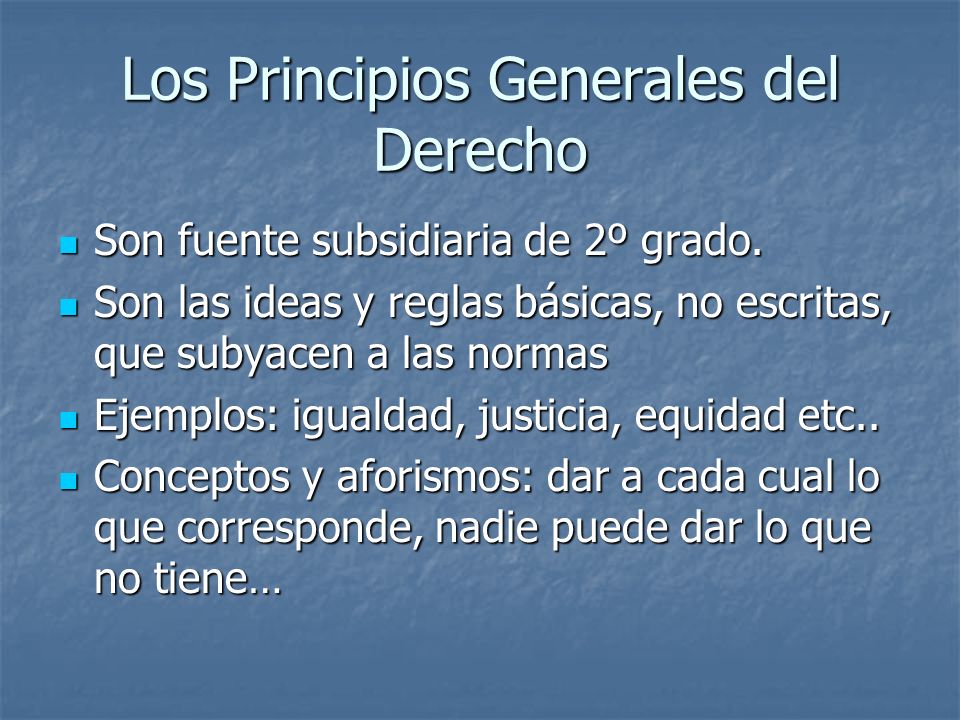 Los Principios Generales del Derecho

- Son fuente subsidiaria de 2º grado.
- Son las ideas y reglas básicas, no escritas, que subyacen a las normas
- Ejemplos: igualdad, justicia, equidad etc..
- Conceptos y aforismos: dar a cada cual lo que corresponde, nadie puede dar lo que no tiene…